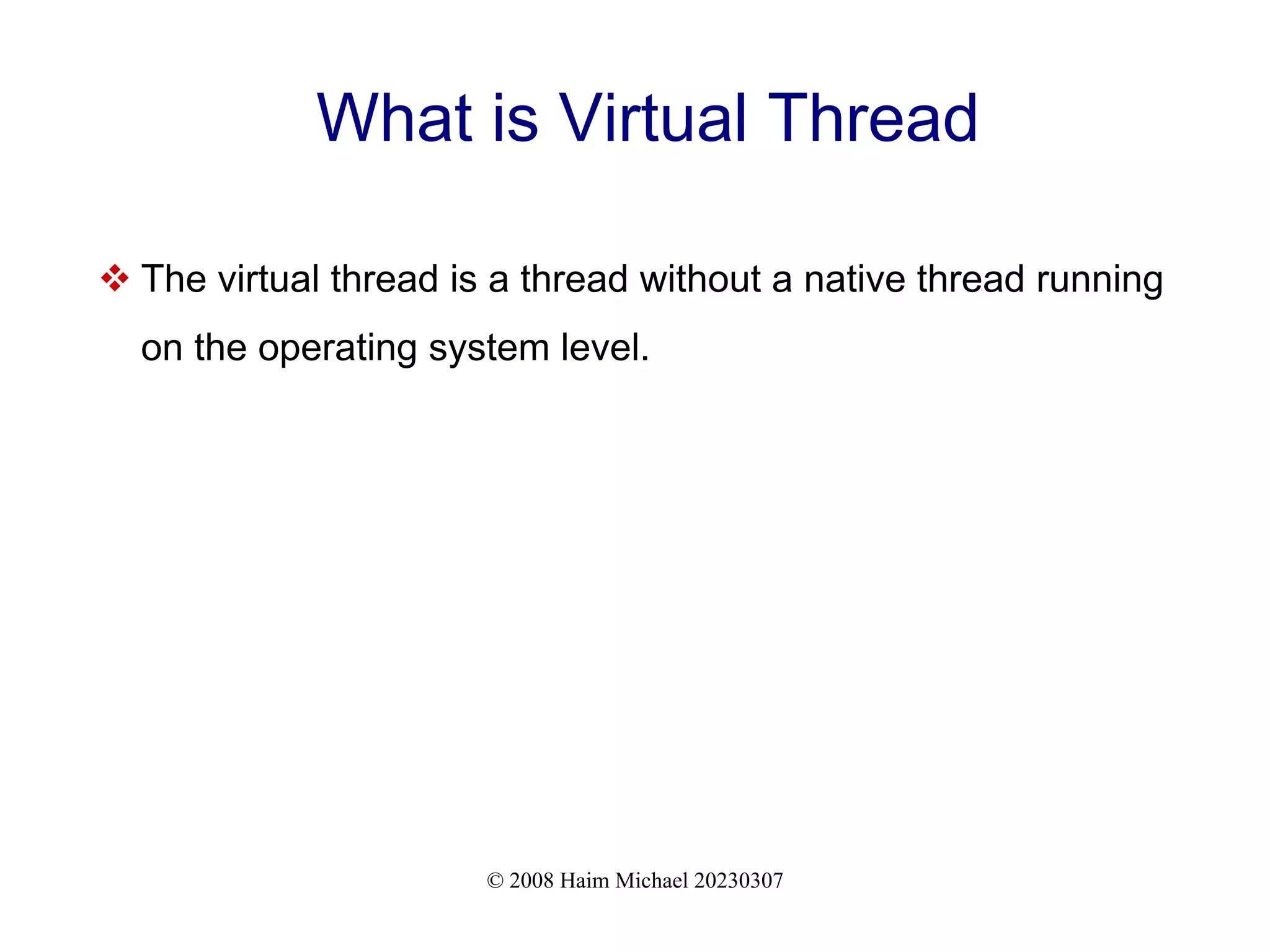 What is Virtual Thread

❖ The virtual thread is a thread without a native thread running on the operating system level.

© 2008 Haim Michael 20230307